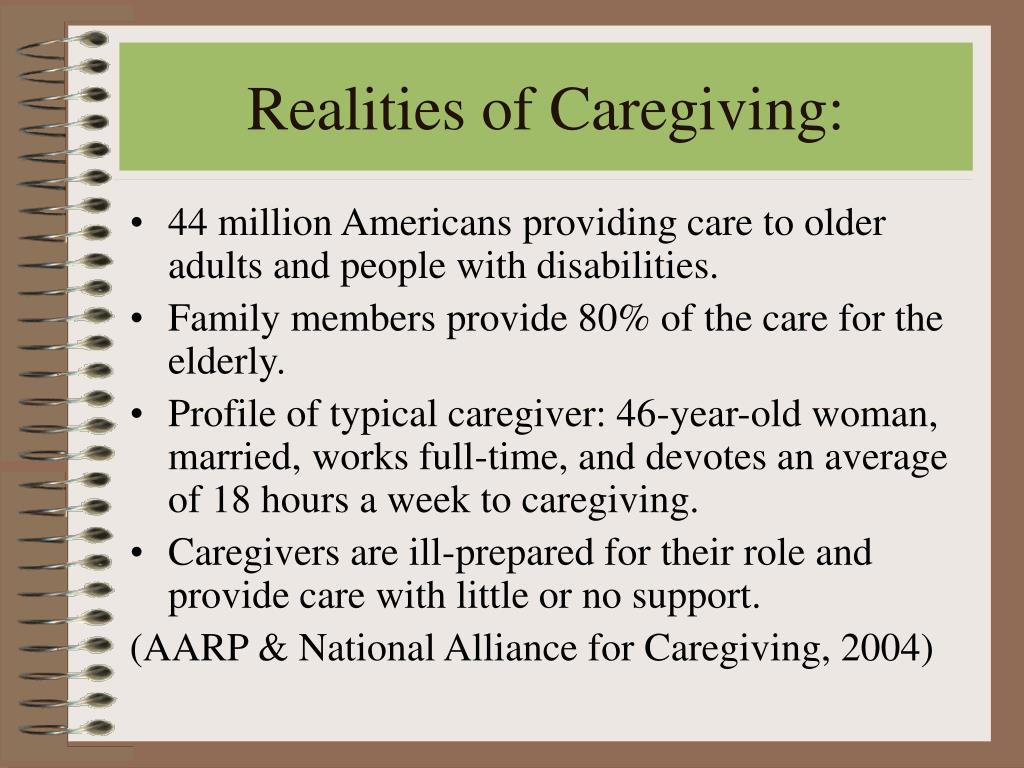 Realities of Caregiving:

• 44 million Americans providing care to older adults and people with disabilities.
• Family members provide 80% of the care for the elderly.
• Profile of typical caregiver: 46-year-old woman, married, works full-time, and devotes an average of 18 hours a week to caregiving.
• Caregivers are ill-prepared for their role and provide care with little or no support.

(AARP & National Alliance for Caregiving, 2004)